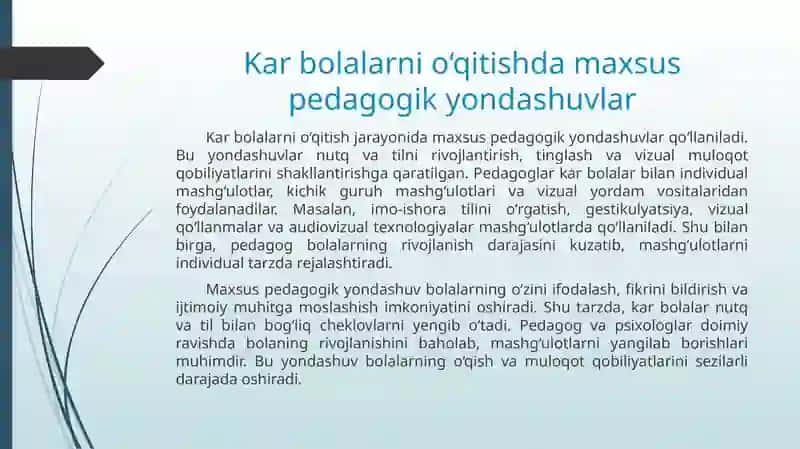 Kar bolalarni o‘qitishda maxsus pedagogik yondashuvlar

Kar bolalarni o‘qitish jarayonida maxsus pedagogik yondashuvlar qo‘llaniladi. Bu yondashuvlar nutq va tilni rivojlantirish, tinglash va vizual muloqot qobiliyatlarini shakllantirishga qaratilgan. Pedagoglar kar bolalar bilan individual mashg‘ulotlar, kichik guruh mashg‘ulotlari va vizual yordam vositalaridan foydalanadilar. Masalan, imo-ishora tilini o‘rgatish, gestikulyatsiya, vizual qo‘llanmalar va audiovizual texnologiyalar mashg‘ulotlarda qo‘llaniladi. Shu bilan birga, pedagog bolalarning rivojlanish darajasini kuzatib, mashg‘ulotlarni individual tarzda rejalashtiradi.

Maxsus pedagogik yondashuv bolalarning o‘zini ifodalash, fikrini bildirish va ijtimoiy muhitga moslashish imkoniyatini oshiradi. Shu tarzda, kar bolalar nutq va til bilan bog‘liq cheklovlarni yengib o‘tadi. Pedagog va psixologlar doimiy ravishda bolaning rivojlanishini baholab, mashg‘ulotlarni yangilab borishlari muhimdir. Bu yondashuv bolalarning o‘qish va muloqot qobiliyatlarini sezilarli darajada oshiradi.